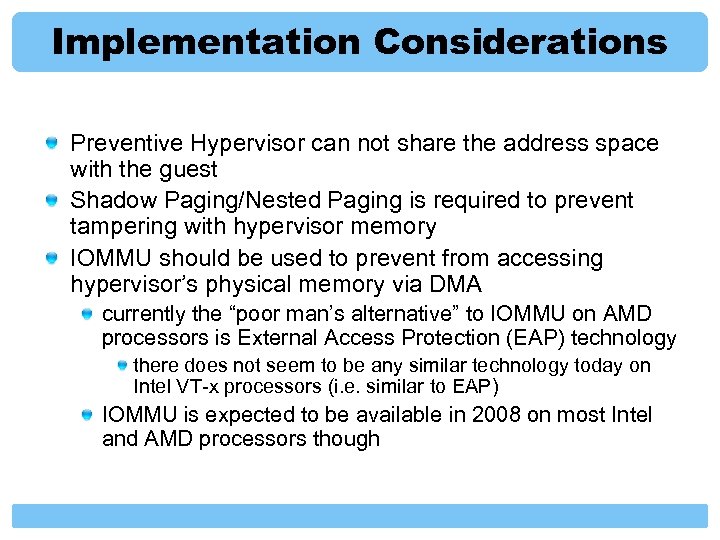 Implementation Considerations

Preventive Hypervisor can not share the address space with the guest

Shadow Paging/Nested Paging is required to prevent tampering with hypervisor memory

IOMMU should be used to prevent from accessing hypervisor's physical memory via DMA

currently the "poor man's alternative" to IOMMU on AMD processors is External Access Protection (EAP) technology

there does not seem to be any similar technology today on Intel VT-x processors (i.e. similar to EAP)

IOMMU is expected to be available in 2008 on most Intel and AMD processors though